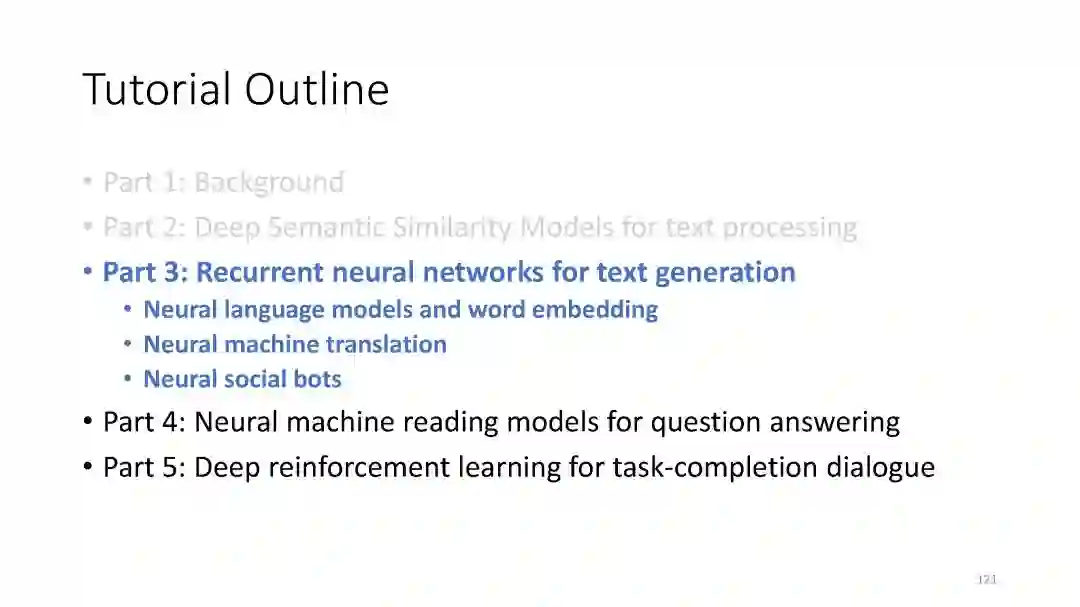 Tutorial Outline

• Part 1: Background
• Part 2: Deep Semantic Similarity Models for text processing
• Part 3: Recurrent neural networks for text generation
  • Neural language models and word embedding
  • Neural machine translation
  • Neural social bots
• Part 4: Neural machine reading models for question answering
• Part 5: Deep reinforcement learning for task-completion dialogue

121